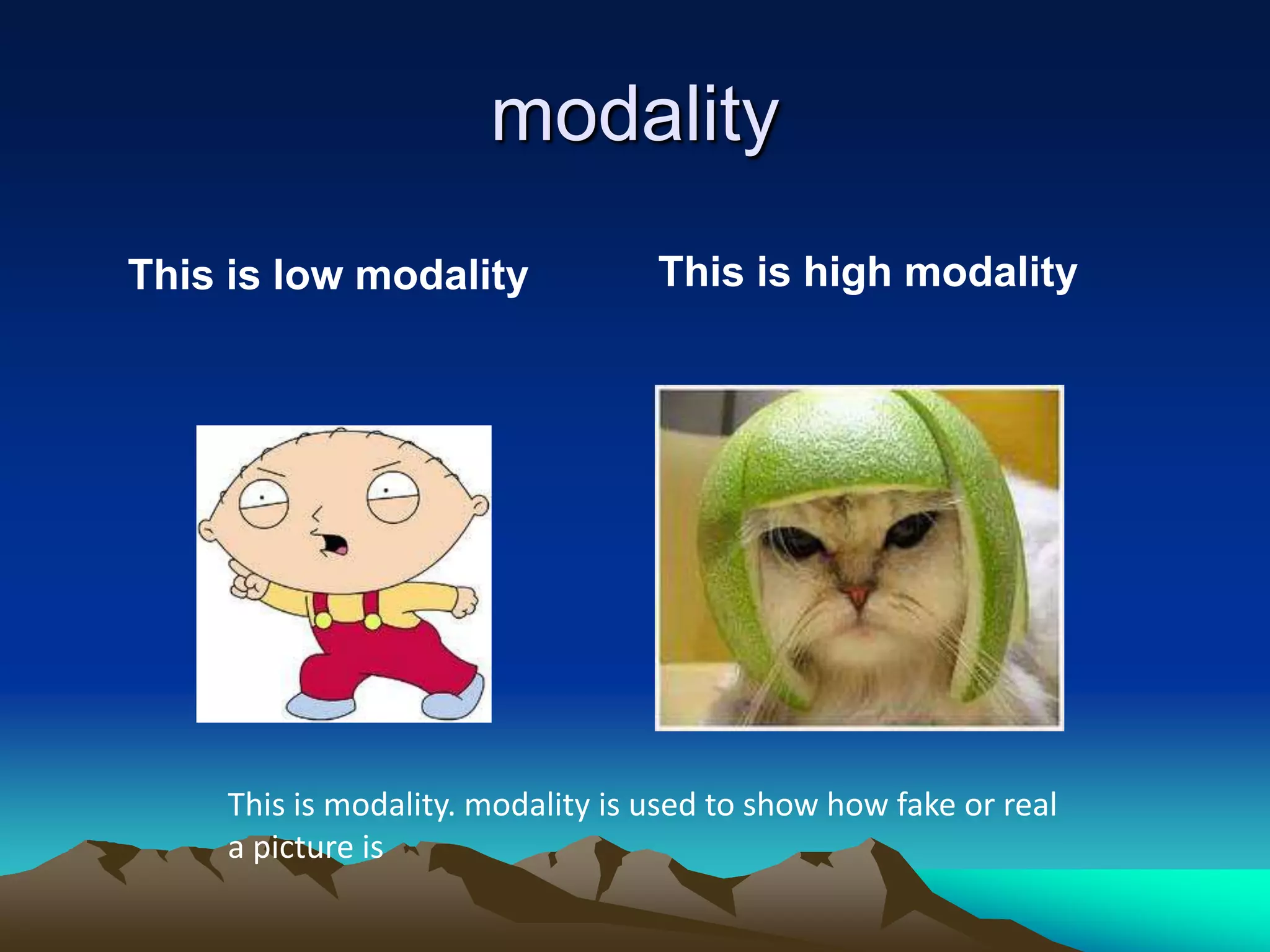 modality

This is low modality

This is high modality

This is modality. modality is used to show how fake or real a picture is